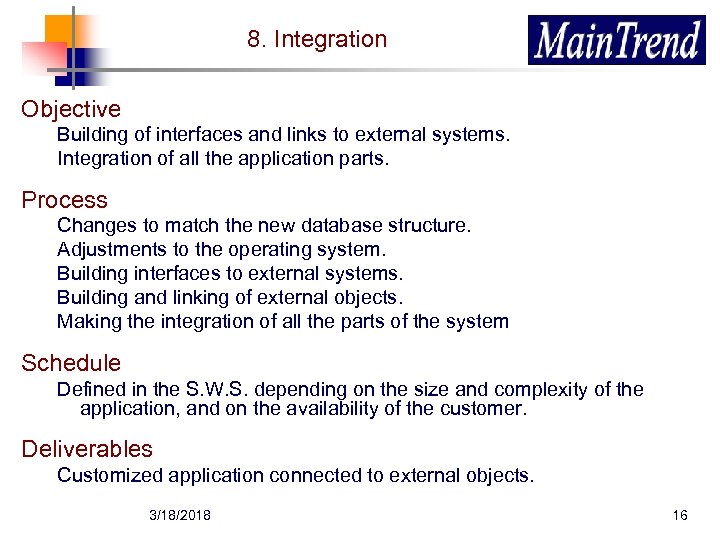 8. Integration

MainTrend

Objective

Building of interfaces and links to external systems.

Integration of all the application parts.

Process

Changes to match the new database structure.

Adjustments to the operating system.

Building interfaces to external systems.

Building and linking of external objects.

Making the integration of all the parts of the system

Schedule

Defined in the S.W.S. depending on the size and complexity of the application, and on the availability of the customer.

Deliverables

Customized application connected to external objects.

3/18/2018

16